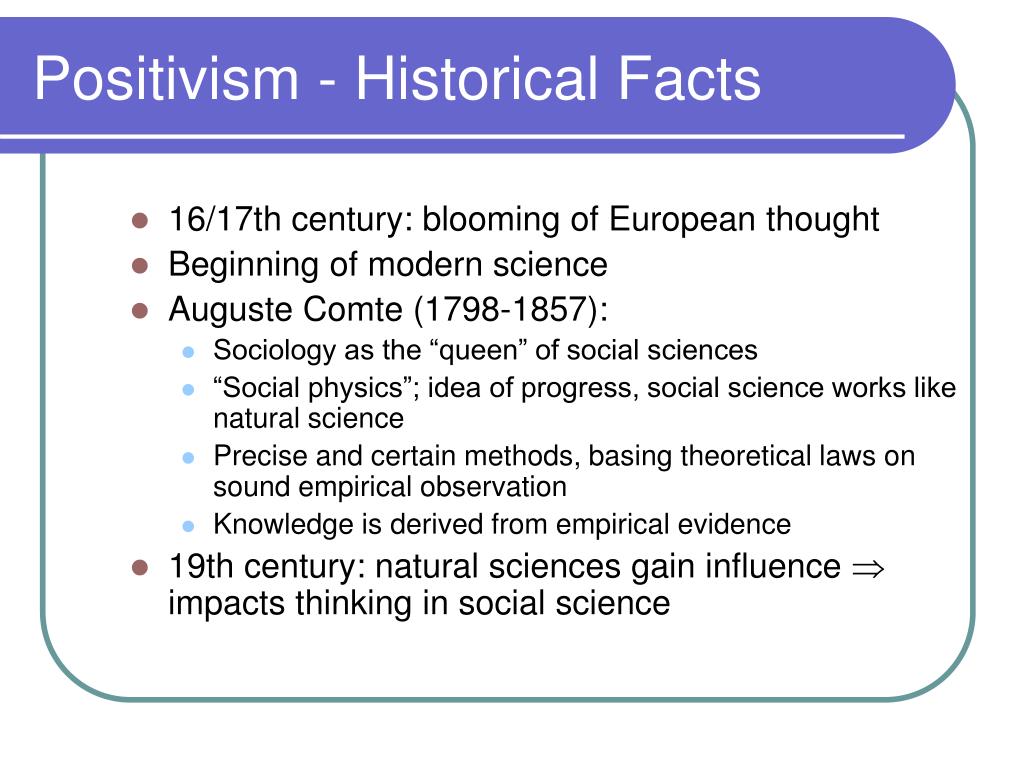 Positivism - Historical Facts

- 16/17th century: blooming of European thought
- Beginning of modern science
- Auguste Comte (1798-1857):
  - Sociology as the “queen” of social sciences
  - “Social physics”; idea of progress, social science works like natural science
  - Precise and certain methods, basing theoretical laws on sound empirical observation
  - Knowledge is derived from empirical evidence
- 19th century: natural sciences gain influence $\Rightarrow$ impacts thinking in social science